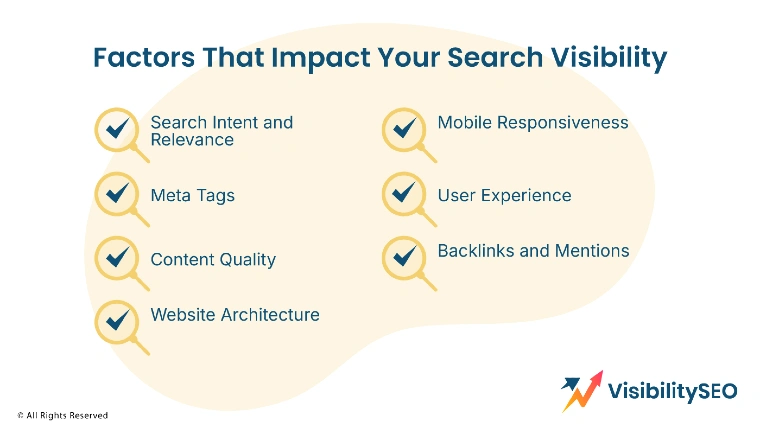 Factors That Impact Your Search Visibility

Search Intent and Relevance

Meta Tags

Content Quality

Website Architecture

Mobile Responsiveness

User Experience

Backlinks and Mentions

VisibilitySEO

© All Rights Reserved